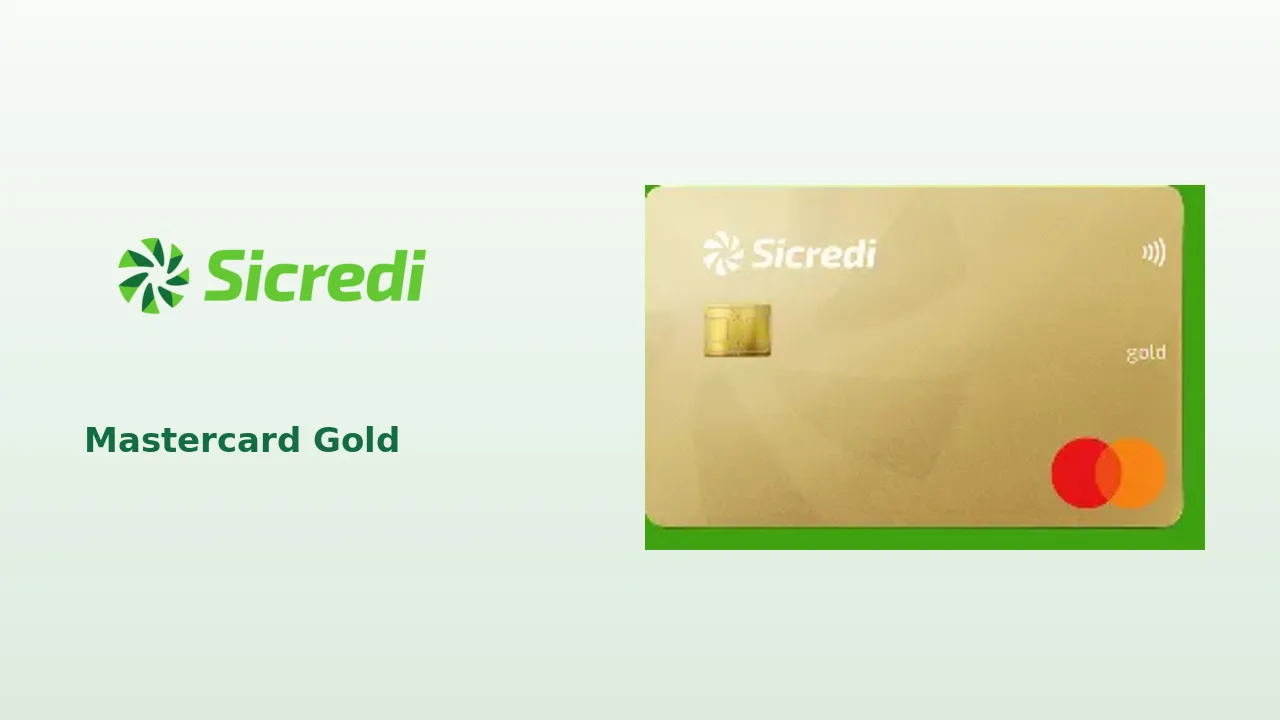 Sicredi

Mastercard Gold

Sicredi

gold